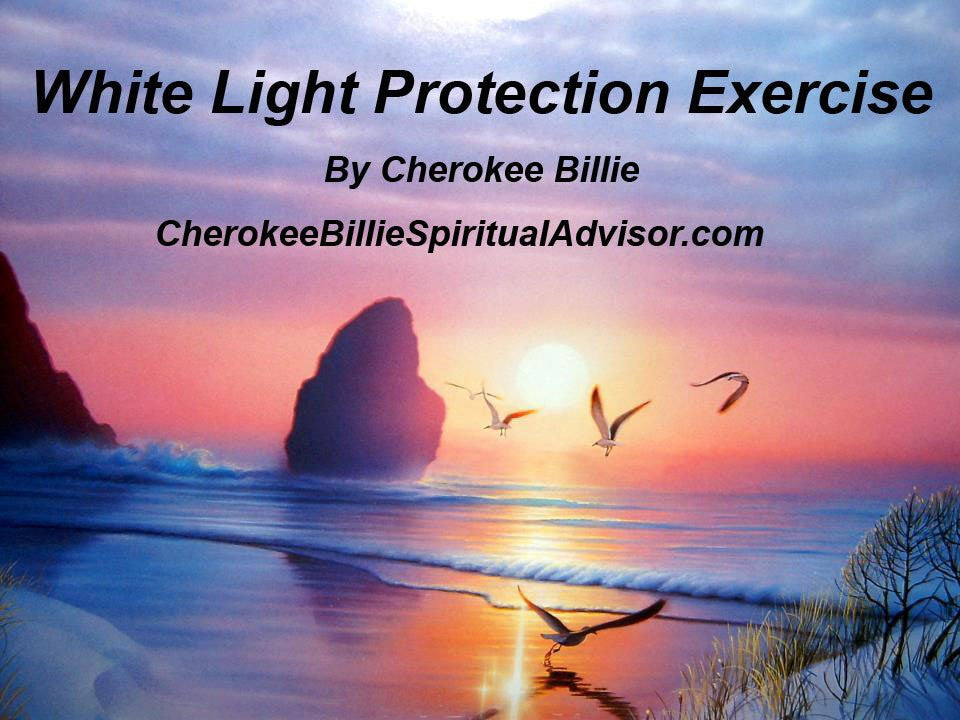 White Light Protection Exercise

By Cherokee Billie

CherokeeBillieSpiritualAdvisor.com